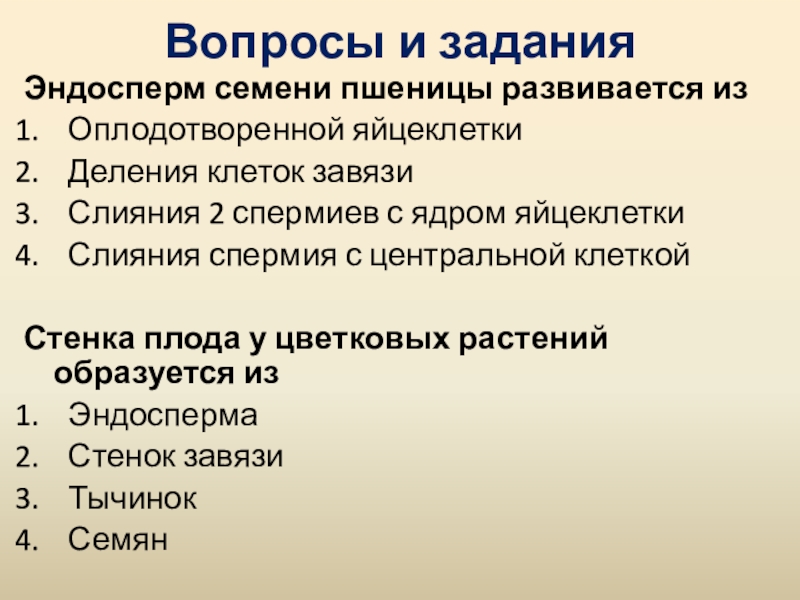 Вопросы и задания

Эндосперм семени пшеницы развивается из
1. Оплодотворенной яйцеклетки
2. Деления клеток завязи
3. Слияния 2 спермиев с ядром яйцеклетки
4. Слияния спермия с центральной клеткой

Стенка плода у цветковых растений образуется из
1. Эндосперма
2. Стенок завязи
3. Тычинок
4. Семян